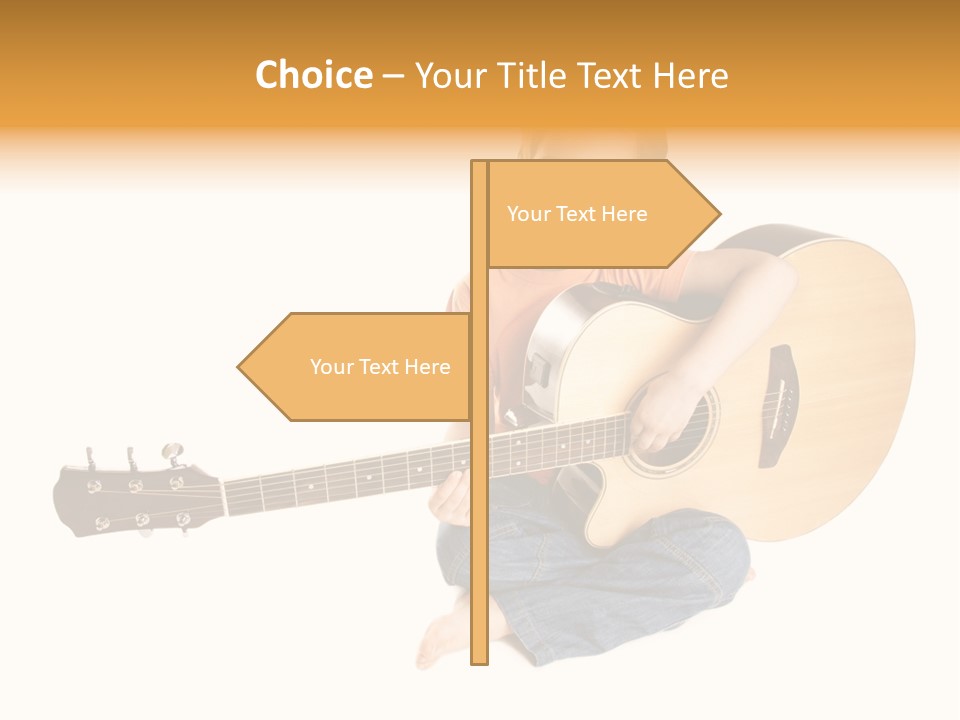 Choice – Your Title Text Here

Your Text Here

Your Text Here